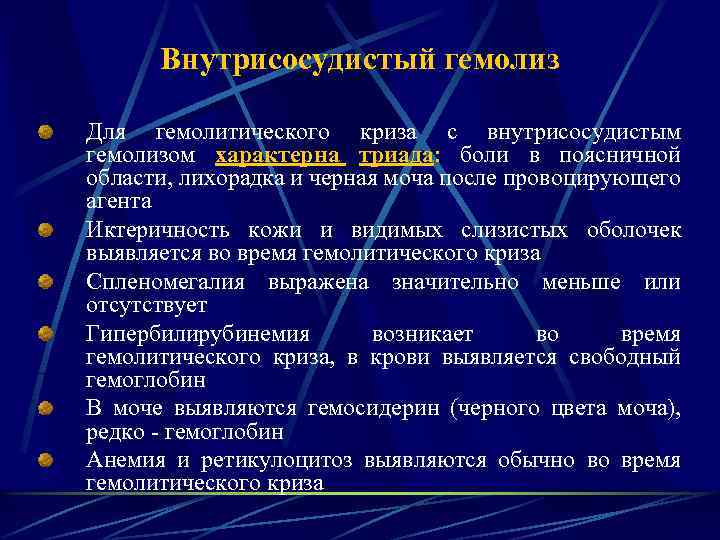 Внутрисосудистый гемолиз

Для гемолитического криза с внутрисосудистым гемолизом характерна триада: боли в поясничной области, лихорадка и черная моча после провоцирующего агента

Иктеричность кожи и видимых слизистых оболочек выявляется во время гемолитического криза

Спленомегалия выражена значительно меньше или отсутствует

Гипербилирубинемия возникает во время гемолитического криза, в крови выявляется свободный гемоглобин

В моче выявляются гемосидерин (черного цвета моча), редко - гемоглобин

Анемия и ретикулоцитоз выявляются обычно во время гемолитического криза